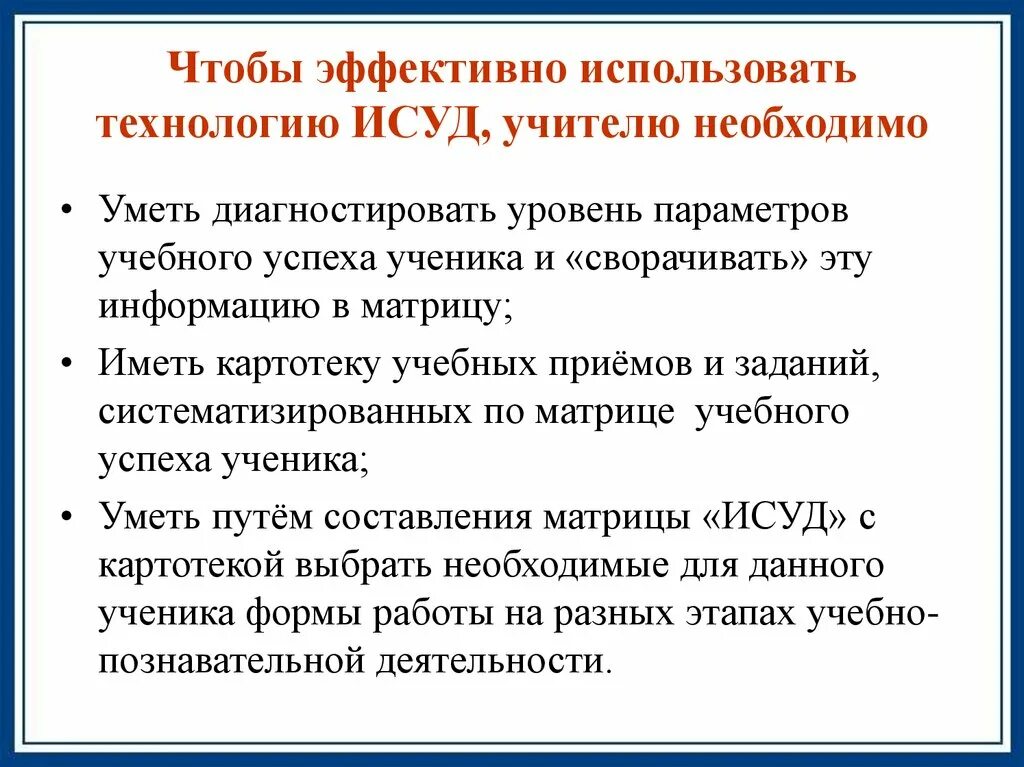 Чтобы эффективно использовать технологию ИСУД, учителю необходимо

• Уметь диагностировать уровень параметров учебного успеха ученика и «сворачивать» эту информацию в матрицу;

• Иметь картотеку учебных приёмов и заданий, систематизированных по матрице учебного успеха ученика;

• Уметь путём составления матрицы «ИСУД» с картотекой выбрать необходимые для данного ученика формы работы на разных этапах учебно-познавательной деятельности.